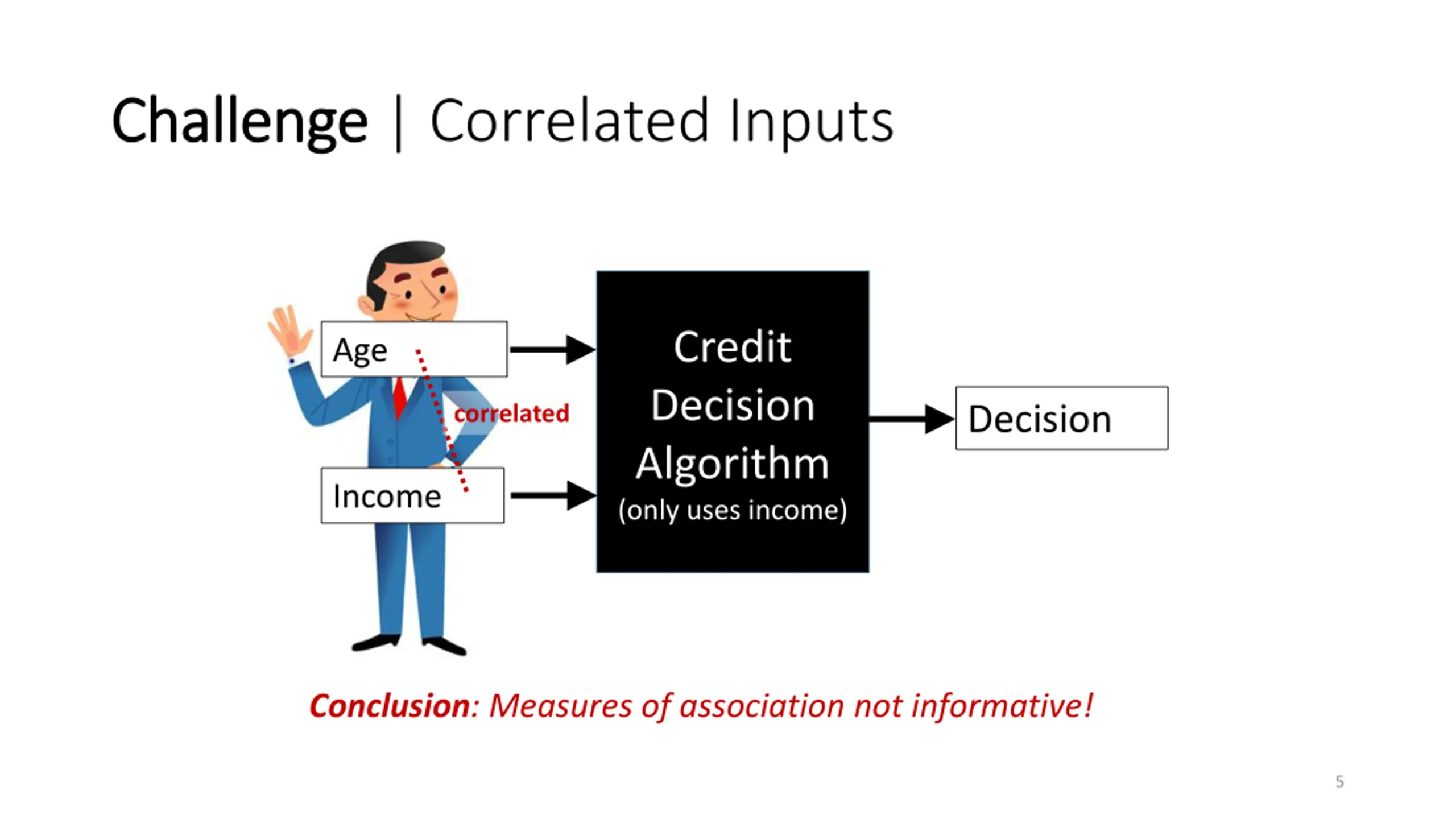 Challenge | Correlated Inputs

Age

correlated

Income

Credit Decision Algorithm
(only uses income)

Decision

Conclusion: Measures of association not informative!

5